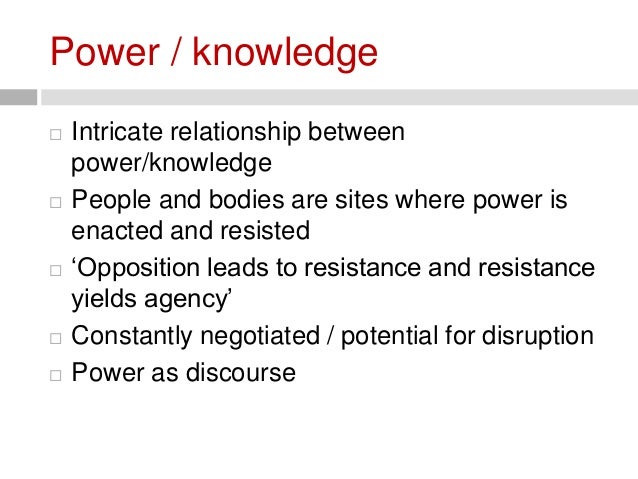 Power / knowledge

□ Intricate relationship between power/knowledge
□ People and bodies are sites where power is enacted and resisted
□ ‘Opposition leads to resistance and resistance yields agency’
□ Constantly negotiated / potential for disruption
□ Power as discourse